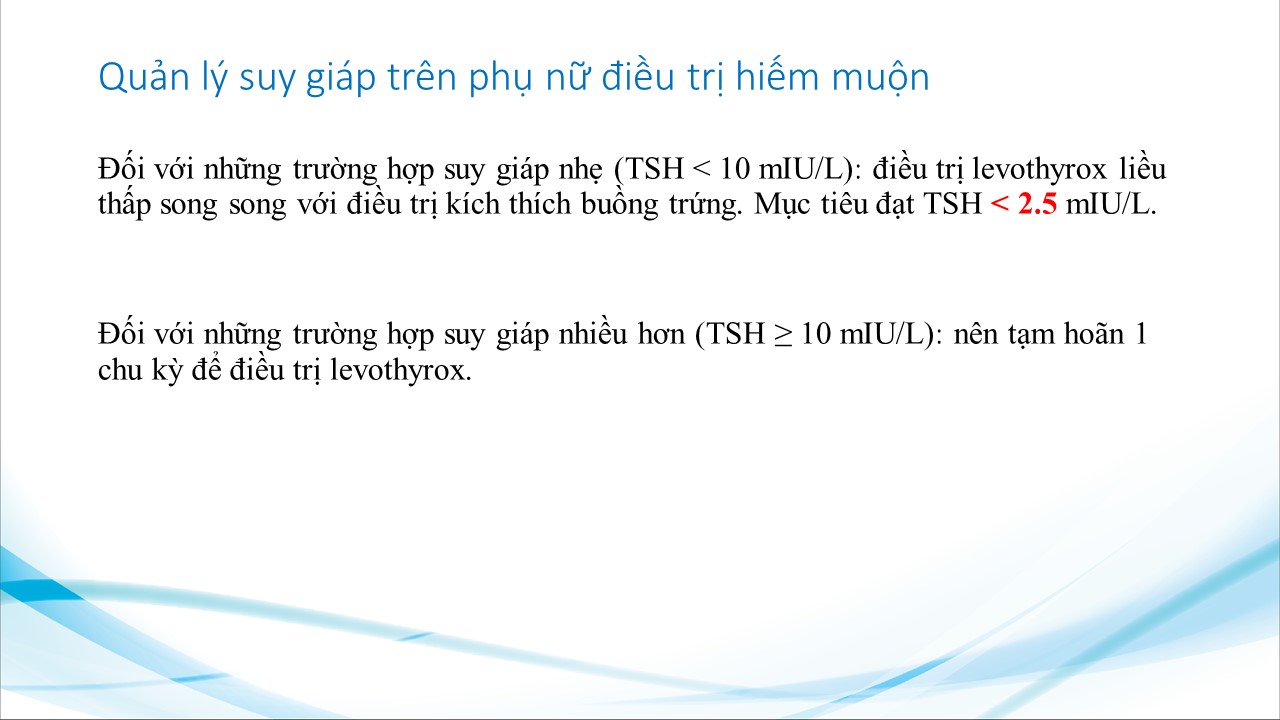 Quản lý suy giáp trên phụ nữ điều trị hiếm muộn

Đối với những trường hợp suy giáp nhẹ (TSH < 10 mIU/L): điều trị levothyrox liều thấp song song với điều trị kích thích buồng trứng. Mục tiêu đạt TSH < 2.5 mIU/L.

Đối với những trường hợp suy giáp nhiều hơn (TSH ≥ 10 mIU/L): nên tạm hoãn 1 chu kỳ để điều trị levothyrox.